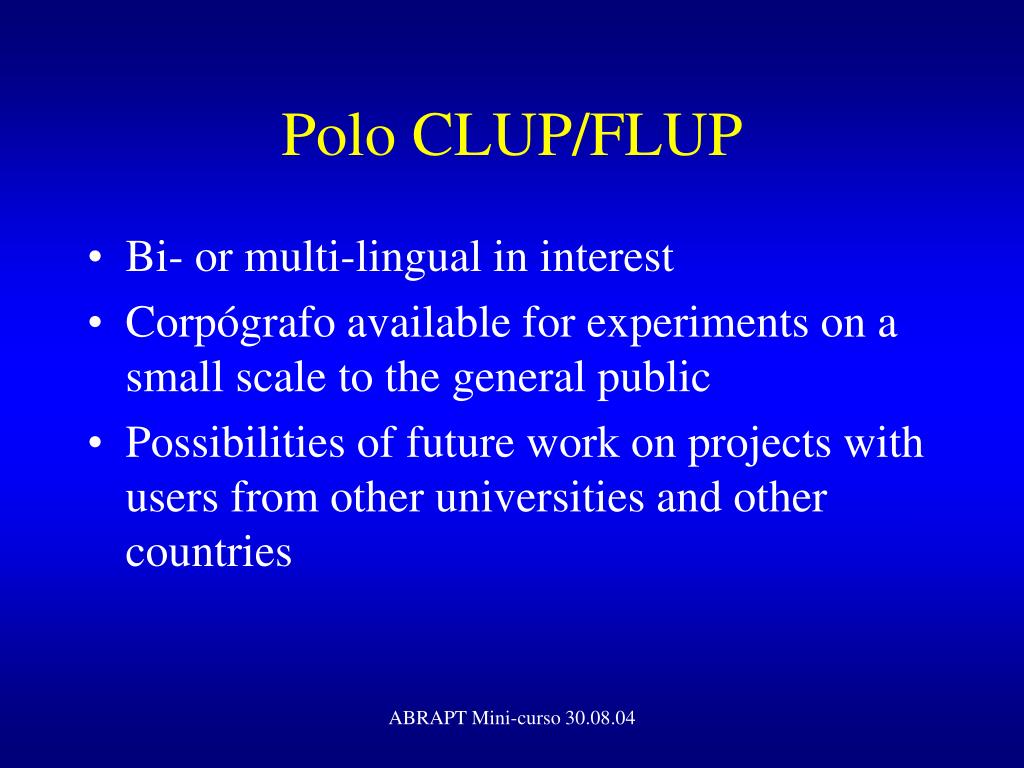 Polo CLUP/FLUP

• Bi- or multi-lingual in interest
• Corpógrafo available for experiments on a small scale to the general public
• Possibilities of future work on projects with users from other universities and other countries

ABRAPT Mini-curso 30.08.04